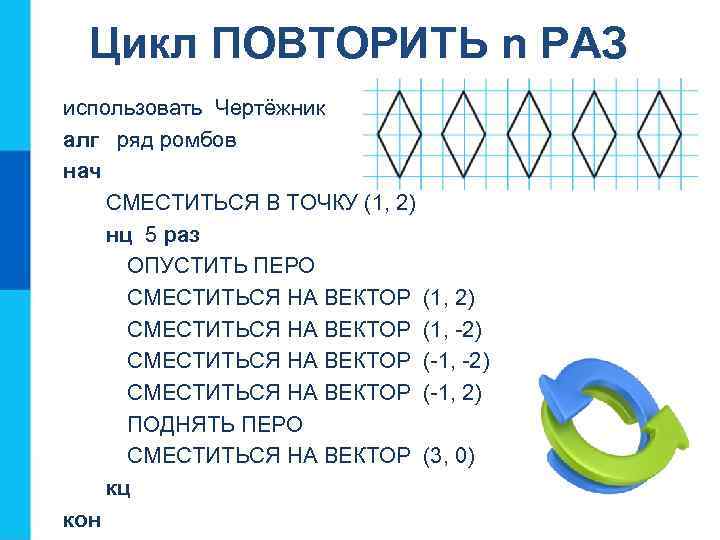 Цикл ПОВТОРИТЬ n РАЗ

использовать Чертёжник
алг ряд ромбов
нач
СМЕСТИТЬСЯ В ТОЧКУ (1, 2)
нц 5 раз
ОПУСТИТЬ ПЕРО
СМЕСТИТЬСЯ НА ВЕКТОР (1, 2)
СМЕСТИТЬСЯ НА ВЕКТОР (1, -2)
СМЕСТИТЬСЯ НА ВЕКТОР (-1, -2)
СМЕСТИТЬСЯ НА ВЕКТОР (-1, 2)
ПОДНЯТЬ ПЕРО
СМЕСТИТЬСЯ НА ВЕКТОР (3, 0)
кц
кон